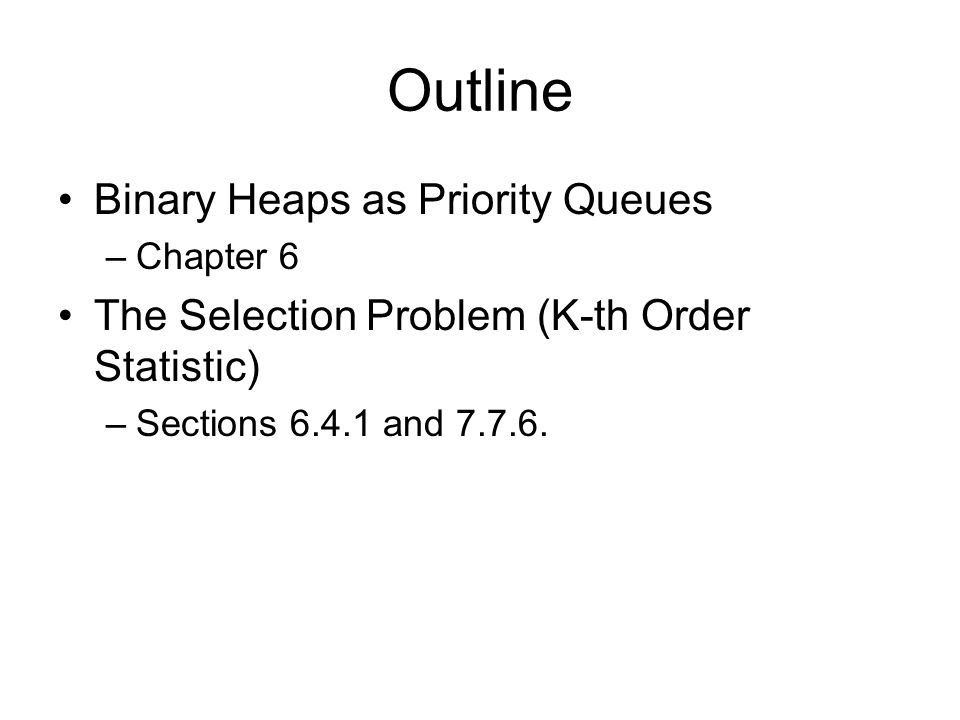 Outline

• Binary Heaps as Priority Queues
– Chapter 6

• The Selection Problem (K-th Order Statistic)
– Sections 6.4.1 and 7.7.6.